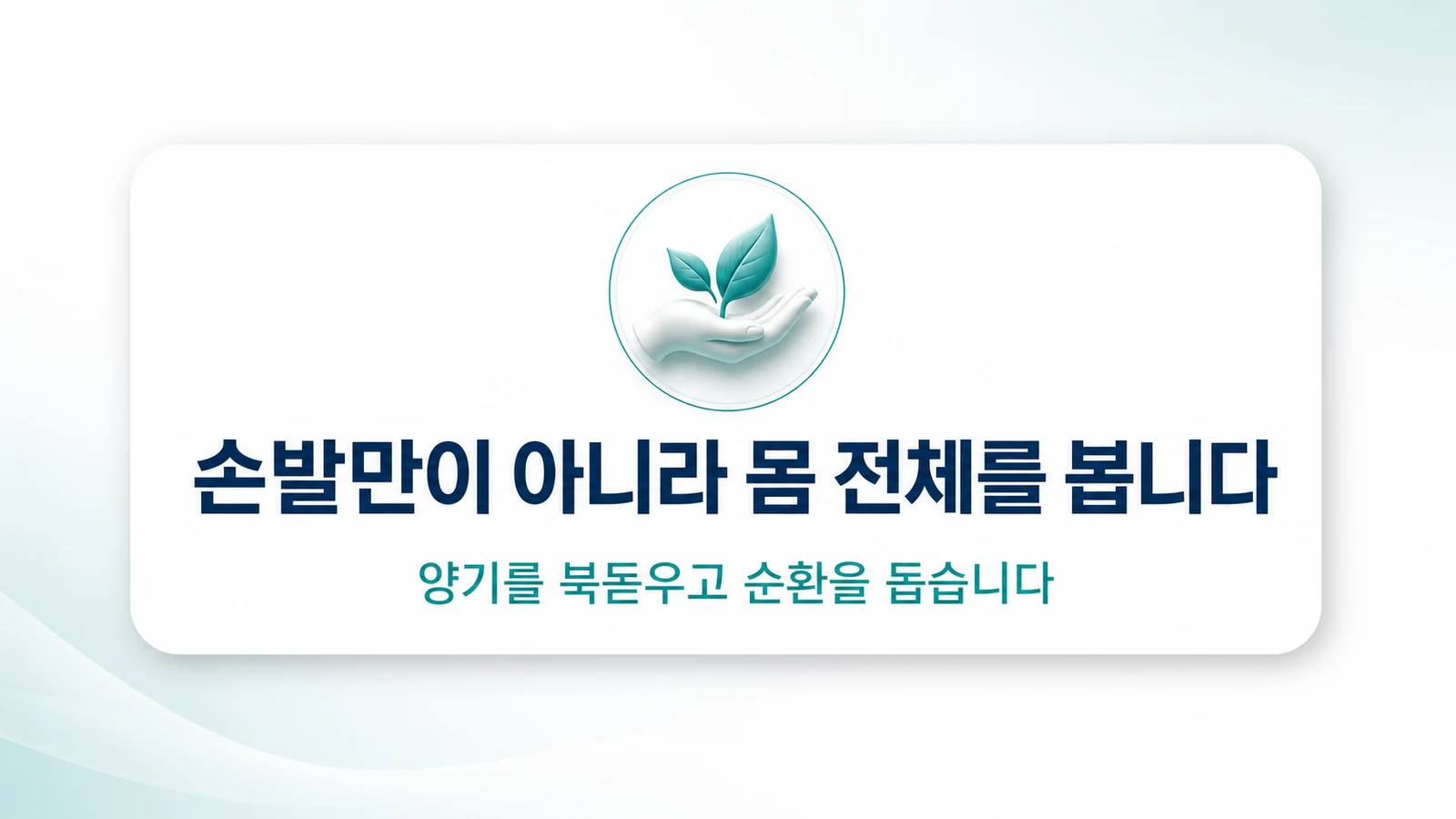 손발만이 아니라 몸 전체를 봅니다

양기를 북돋우고 순환을 돕습니다